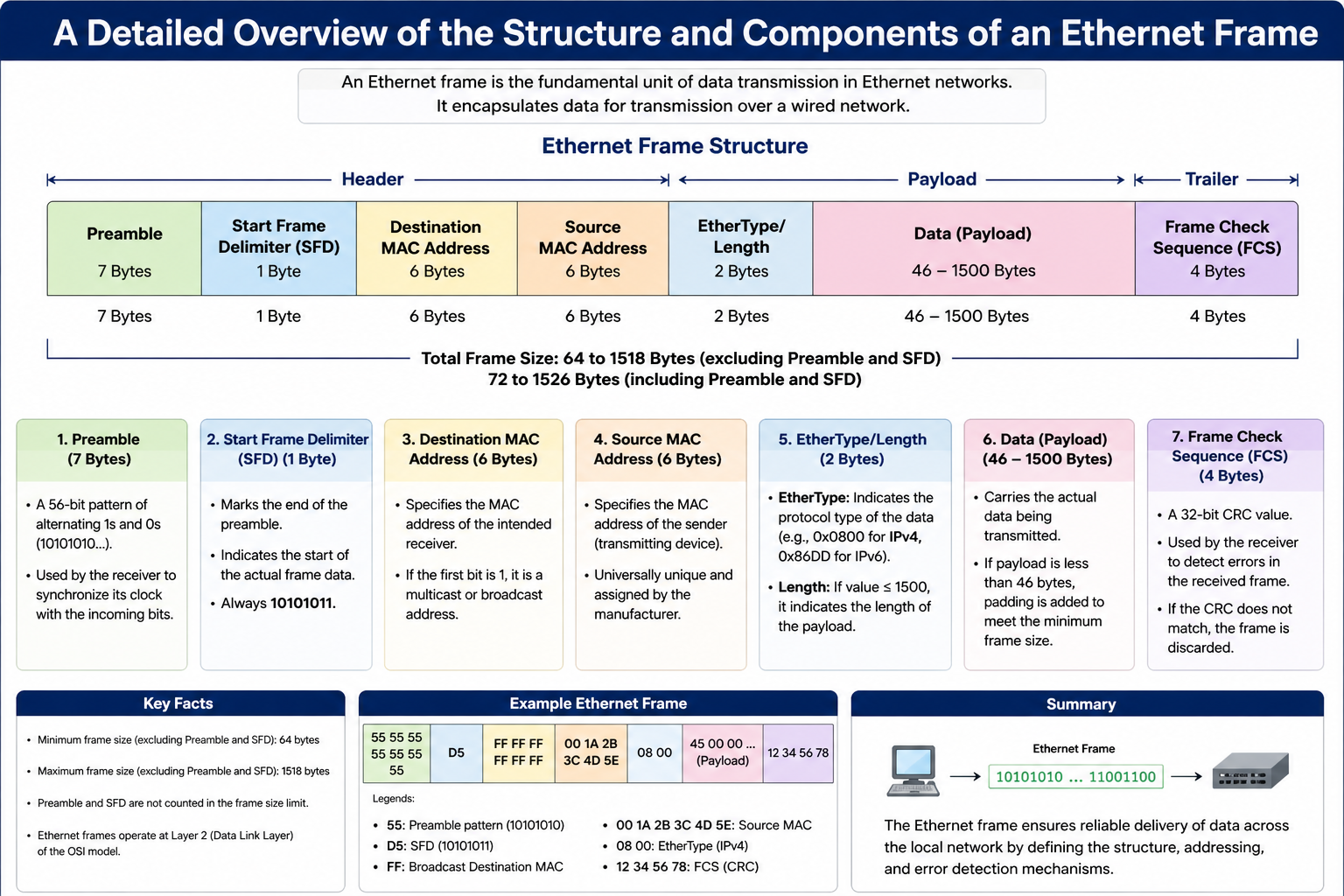 A Detailed Overview of the Structure and Components of an Ethernet Frame

An Ethernet frame is the fundamental unit of data transmission in Ethernet networks. It encapsulates data for transmission over a wired network.

Ethernet Frame Structure

Header
Payload
Trailer

| Preamble 7 Bytes | Start Frame Delimiter (SFD) 1 Byte | Destination MAC Address 6 Bytes | Source MAC Address 6 Bytes | EtherType/ Length 2 Bytes | Data (Payload) 46 – 1500 Bytes | Frame Check Sequence (FCS) 4 Bytes |
|---|---|---|---|---|---|---|
| 7 Bytes | 1 Byte | 6 Bytes | 6 Bytes | 2 Bytes | 46 – 1500 Bytes | 4 Bytes |

Total Frame Size: 64 to 1518 Bytes (excluding Preamble and SFD)
72 to 1526 Bytes (including Preamble and SFD)

1. Preamble (7 Bytes)
• A 56-bit pattern of alternating 1s and 0s (10101010...).
• Used by the receiver to synchronize its clock with the incoming bits.

2. Start Frame Delimiter (SFD) (1 Byte)
• Marks the end of the preamble.
• Indicates the start of the actual frame data.
• Always 10101011.

3. Destination MAC Address (6 Bytes)
• Specifies the MAC address of the intended receiver.
• If the first bit is 1, it is a multicast or broadcast address.

4. Source MAC Address (6 Bytes)
• Specifies the MAC address of the sender (transmitting device).
• Universally unique and assigned by the manufacturer.

5. EtherType/Length (2 Bytes)
• EtherType: Indicates the protocol type of the data (e.g., 0x0800 for IPv4, 0x86DD for IPv6).
• Length: If value ≤ 1500, it indicates the length of the payload.

6. Data (Payload) (46 – 1500 Bytes)
• Carries the actual data being transmitted.
• If payload is less than 46 bytes, padding is added to meet the minimum frame size.

7. Frame Check Sequence (FCS) (4 Bytes)
• A 32-bit CRC value.
• Used by the receiver to detect errors in the received frame.
• If the CRC does not match, the frame is discarded.

Key Facts
• Minimum frame size (excluding Preamble and SFD): 64 bytes
• Maximum frame size (excluding Preamble and SFD): 1518 bytes
• Preamble and SFD are not counted in the frame size limit.
• Ethernet frames operate at Layer 2 (Data Link Layer) of the OSI model.

Example Ethernet Frame

| 55 55 55 55 55 55 55 | D5 | FF FF FF FF FF FF | 00 1A 2B 3C 4D 5E | 08 00 | 45 00 00 ... (Payload) | 12 34 56 78 |
|---|---|---|---|---|---|---|

Legends:
• 55: Preamble pattern (10101010)
• D5: SFD (10101011)
• FF: Broadcast Destination MAC
• 00 1A 2B 3C 4D 5E: Source MAC
• 08 00: EtherType (IPv4)
• 12 34 56 78: FCS (CRC)

Summary
Ethernet Frame
10101010 ... 11001100
The Ethernet frame ensures reliable delivery of data across the local network by defining the structure, addressing, and error detection mechanisms.